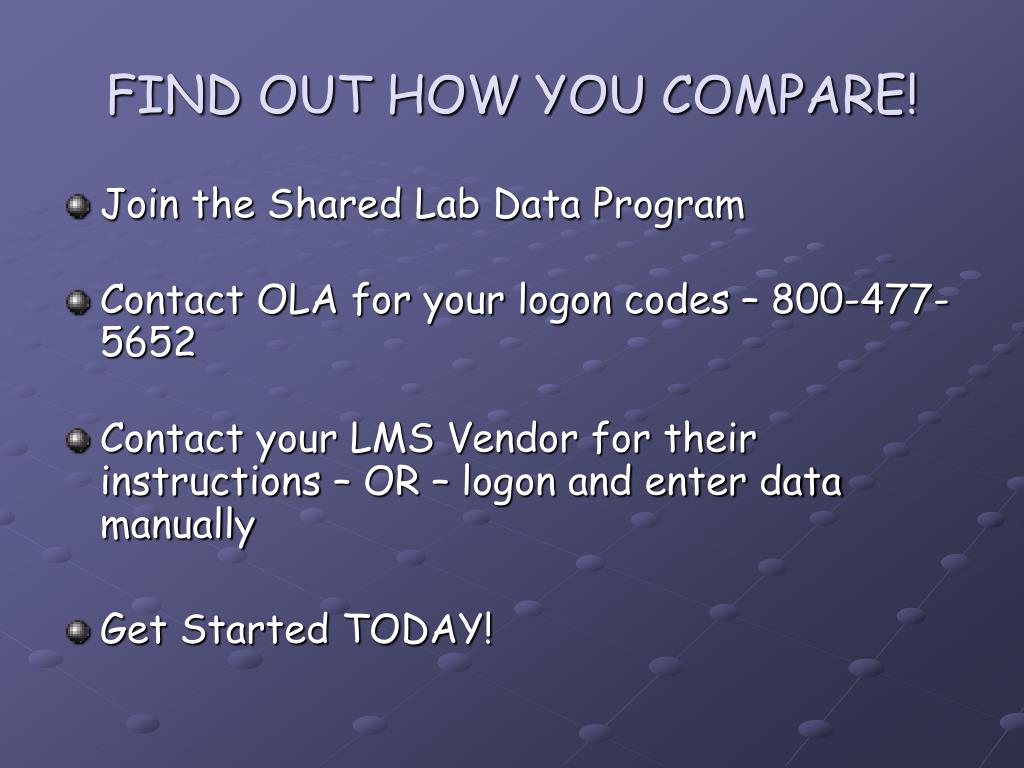 FIND OUT HOW YOU COMPARE!

Join the Shared Lab Data Program

Contact OLA for your logon codes – 800-477-5652

Contact your LMS Vendor for their instructions – OR – logon and enter data manually

Get Started TODAY!